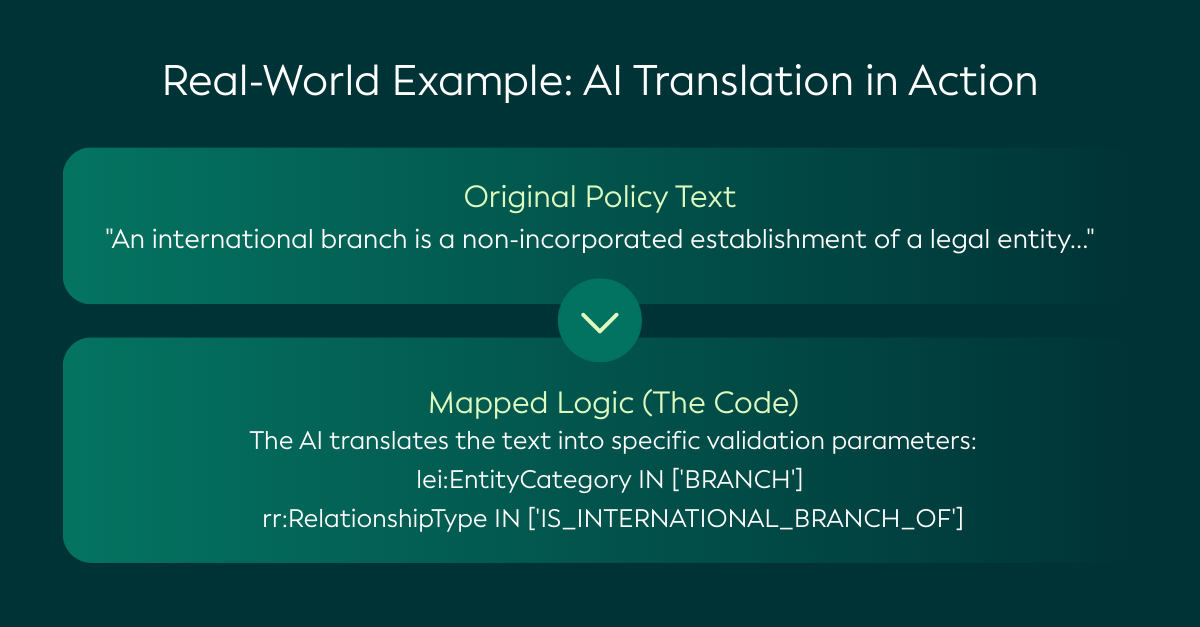 Real-World Example: AI Translation in Action

Original Policy Text
"An international branch is a non-incorporated establishment of a legal entity..."

Mapped Logic (The Code)
The AI translates the text into specific validation parameters:
lei:EntityCategory IN ['BRANCH']
rr:RelationshipType IN ['IS_INTERNATIONAL_BRANCH_OF']